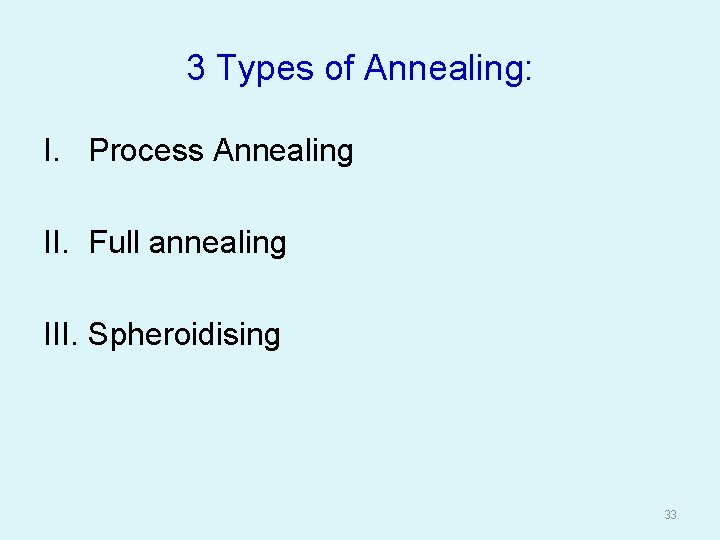 3 Types of Annealing:

I. Process Annealing

II. Full annealing

III. Spheroidising

33